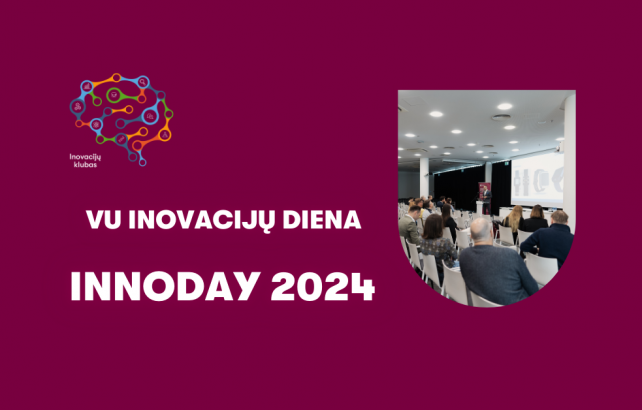 Inovacijų
klubas

VU INOVACIJŲ DIENA

INNODAY 2024